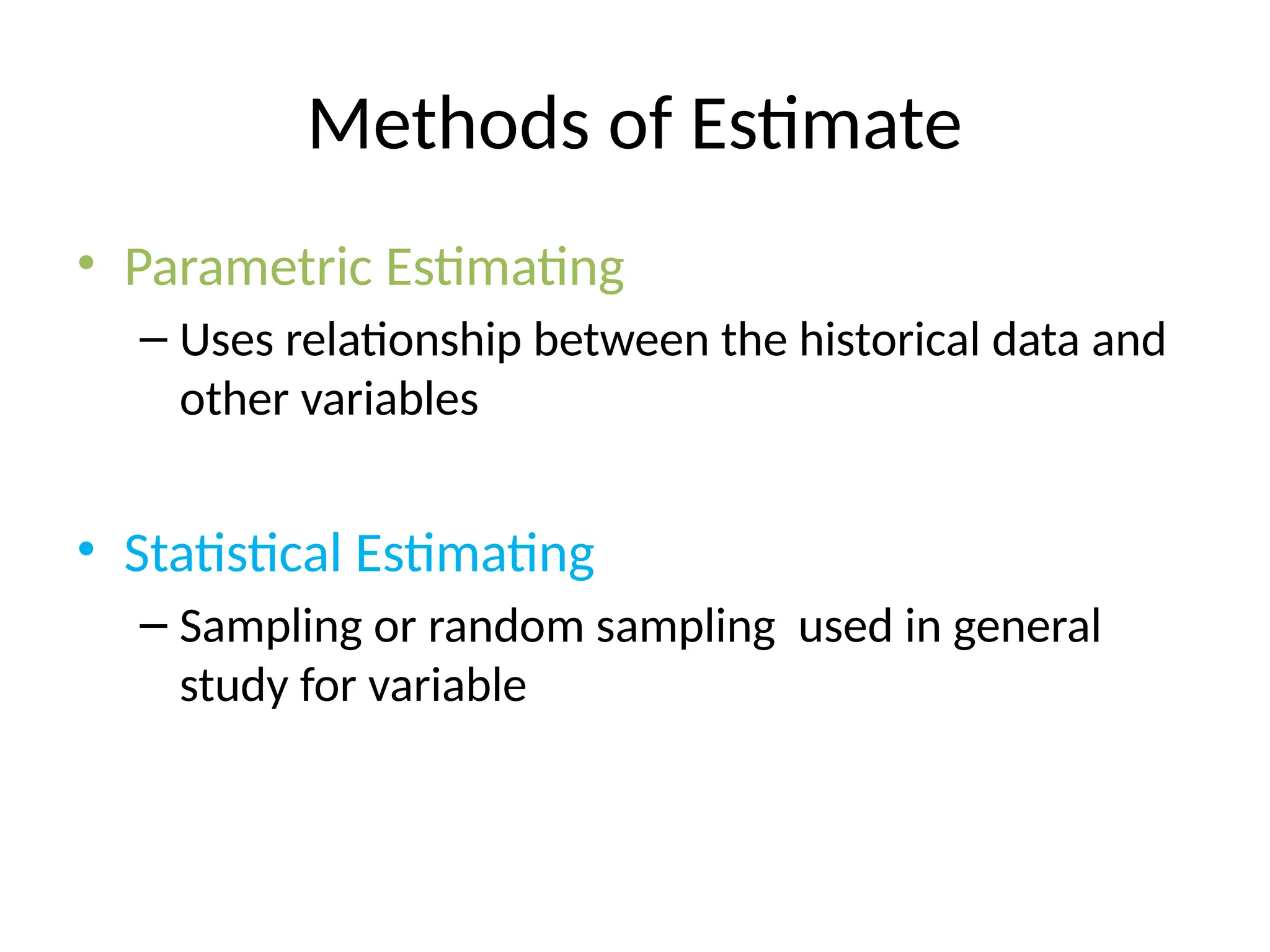 Methods of Estimate

• Parametric Estimating

– Uses relationship between the historical data and other variables

• Statistical Estimating

– Sampling or random sampling  used in general study for variable